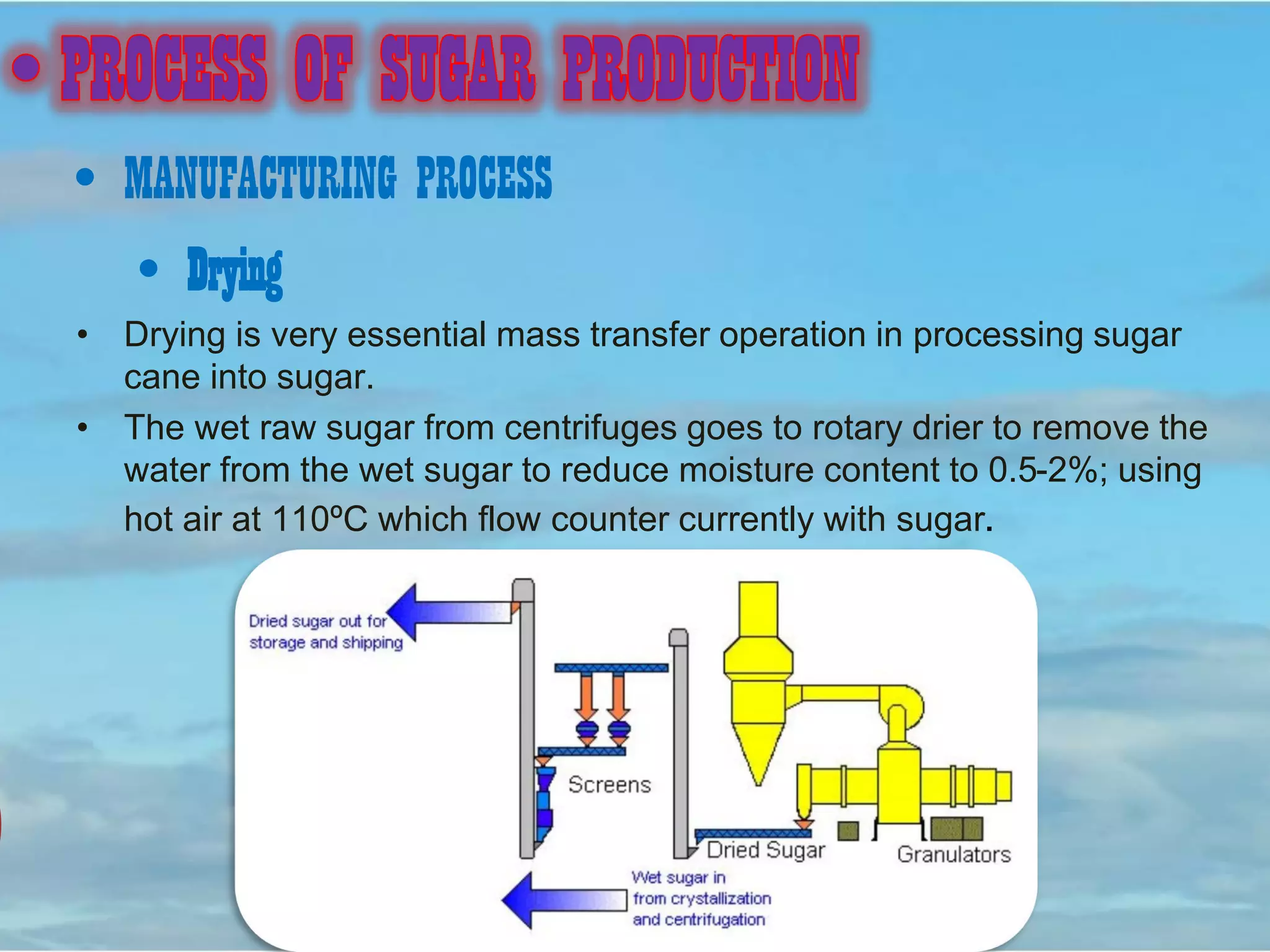 • PROCESS OF SUGAR PRODUCTION

• MANUFACTURING PROCESS

• Drying

• Drying is very essential mass transfer operation in processing sugar cane into sugar.

• The wet raw sugar from centrifuges goes to rotary drier to remove the water from the wet sugar to reduce moisture content to 0.5-2%; using hot air at 110ºC which flow counter currently with sugar.

Dried sugar out for storage and shipping

Screens

Dried Sugar

Granulators

Wet sugar in from crystallization and centrifugation